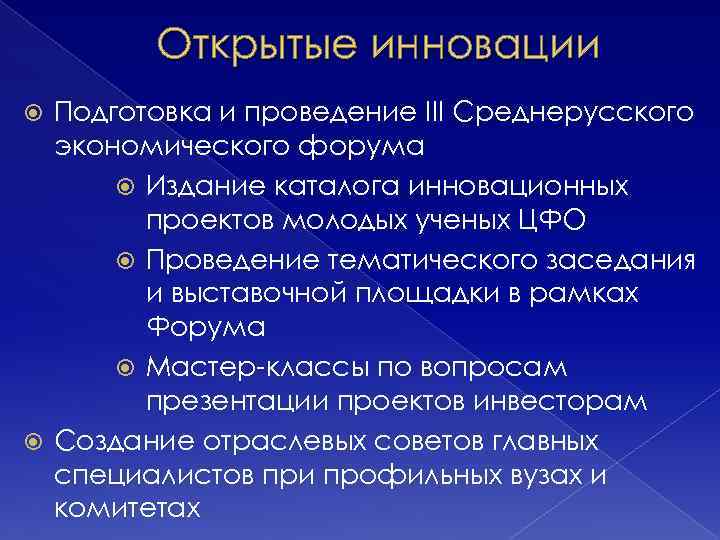 Открытые инновации

Подготовка и проведение III Среднерусского экономического форума

Издание каталога инновационных проектов молодых ученых ЦФО

Проведение тематического заседания и выставочной площадки в рамках Форума

Мастер-классы по вопросам презентации проектов инвесторам

Создание отраслевых советов главных специалистов при профильных вузах и комитетах